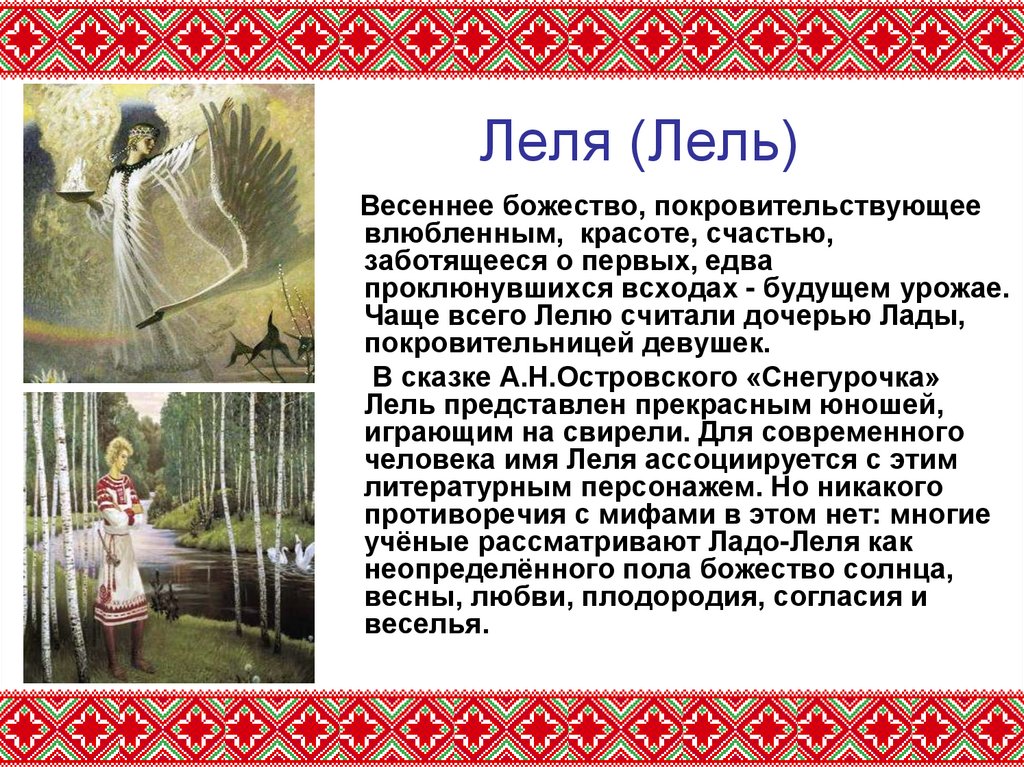 Леля (Лель)

Весеннее божество, покровительствующее влюбленным, красоте, счастью, заботящееся о первых, едва проклюнувшихся всходах - будущем урожае. Чаще всего Лелю считали дочерью Лады, покровительницей девушек.

В сказке А.Н.Островского «Снегурочка» Лель представлен прекрасным юношей, играющим на свирели. Для современного человека имя Леля ассоциируется с этим литературным персонажем. Но никакого противоречия с мифами в этом нет: многие учёные рассматривают Ладо-Леля как неопределённого пола божество солнца, весны, любви, плодородия, согласия и веселья.